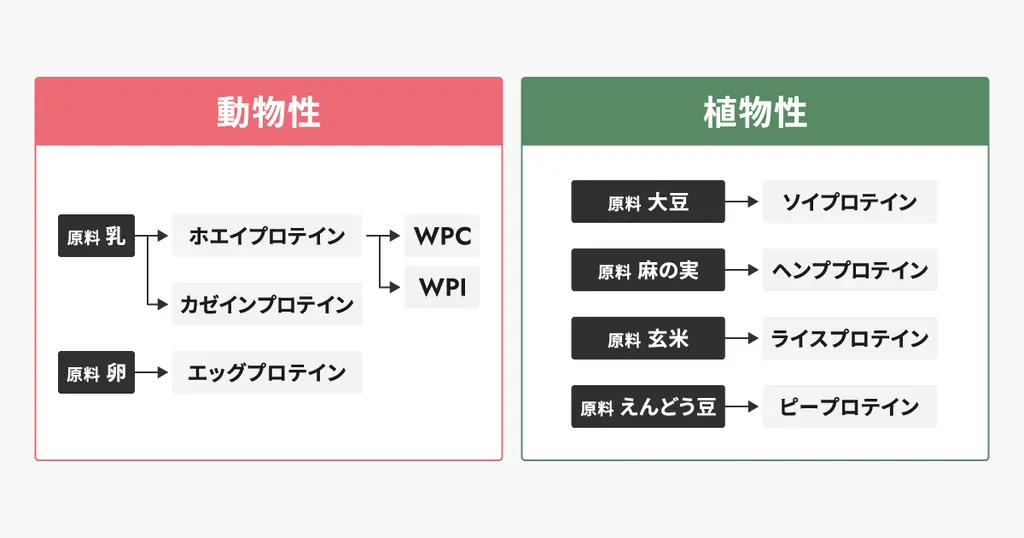 動物性

原料 乳
ホエイプロテイン
WPC
WPI
カゼインプロテイン

原料 卵
エッグプロテイン

植物性

原料 大豆
ソイプロテイン

原料 麻の実
ヘンププロテイン

原料 玄米
ライスプロテイン

原料 えんどう豆
ピープロテイン